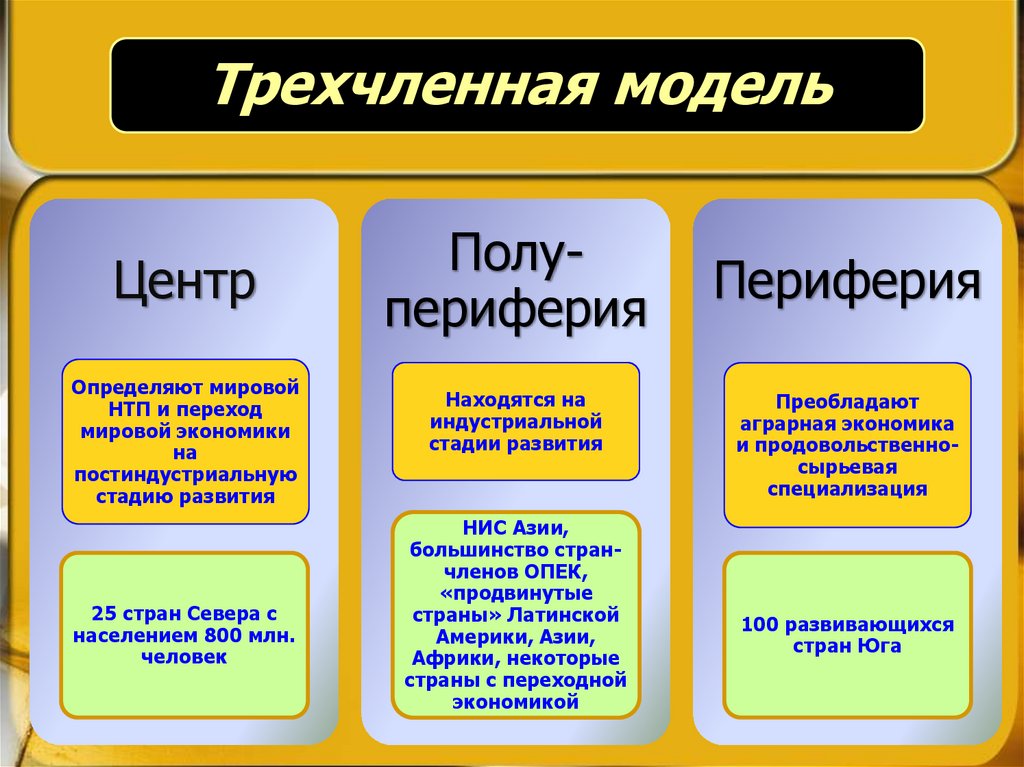 Трехчленная модель

Центр

Определяют мировой НТП и переход мировой экономики на постиндустриальную стадию развития

25 стран Севера с населением 800 млн. человек

Полу-периферия

Находятся на индустриальной стадии развития

НИС Азии, большинство стран-членов ОПЕК, «продвинутые страны» Латинской Америки, Азии, Африки, некоторые страны с переходной экономикой

Периферия

Преобладают аграрная экономика и продовольственно-сырьевая специализация

100 развивающихся стран Юга